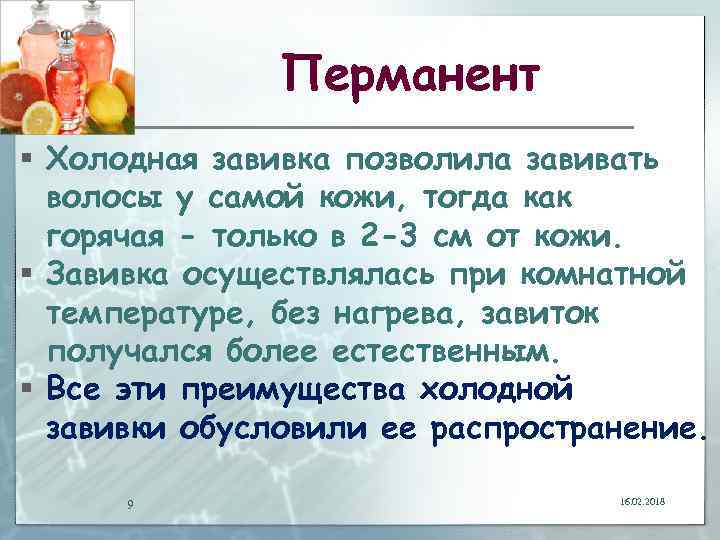 Перманент

▪ Холодная завивка позволила завивать волосы у самой кожи, тогда как горячая - только в 2-3 см от кожи.
▪ Завивка осуществлялась при комнатной температуре, без нагрева, завиток получался более естественным.
▪ Все эти преимущества холодной завивки обусловили ее распространение.

9

16.02.2018